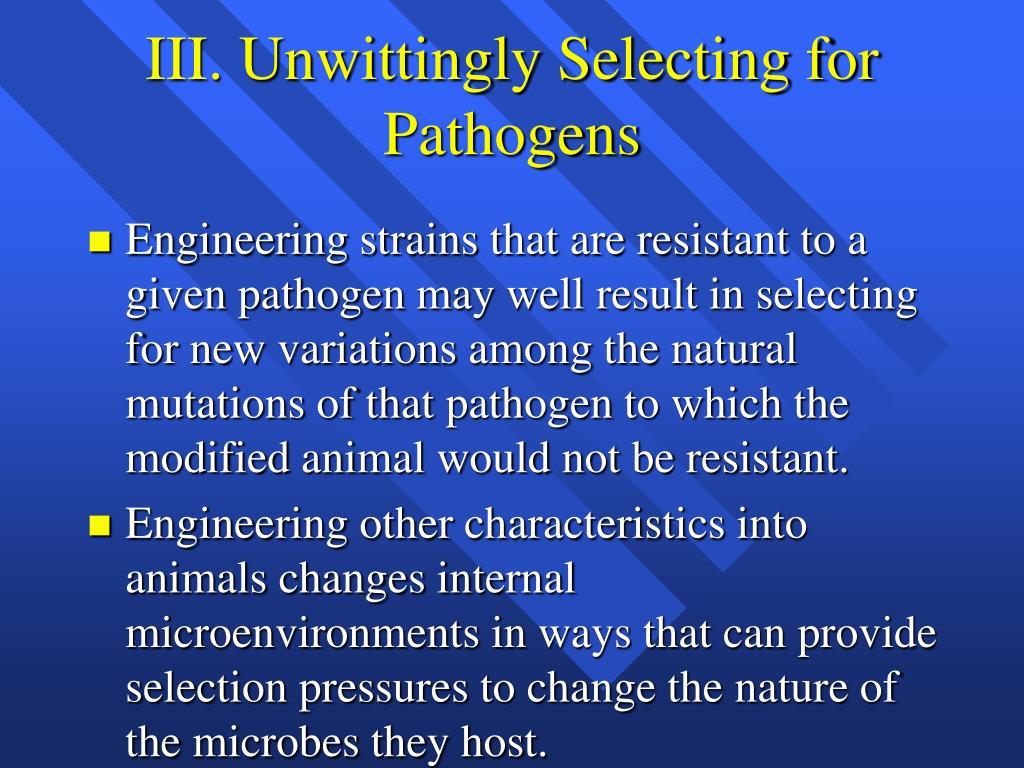 III. Unwittingly Selecting for Pathogens

Engineering strains that are resistant to a given pathogen may well result in selecting for new variations among the natural mutations of that pathogen to which the modified animal would not be resistant.

Engineering other characteristics into animals changes internal microenvironments in ways that can provide selection pressures to change the nature of the microbes they host.